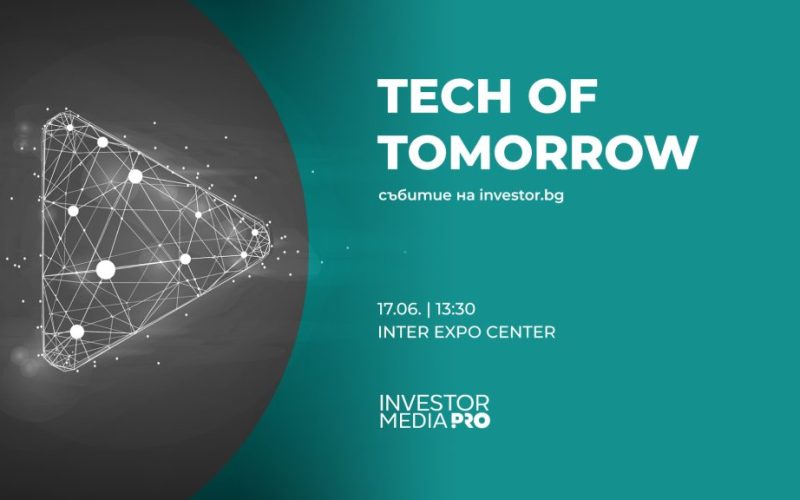 TECH OF TOMORROW

събитие на investor.bg

17.06. | 13:30
INTER EXPO CENTER

INVESTOR MEDIA PRO